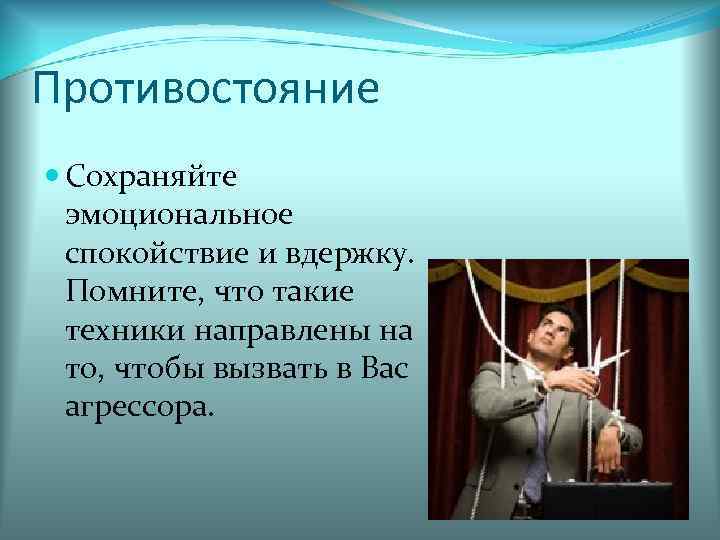 Противостояние

Сохраняйте эмоциональное спокойствие и вдержку. Помните, что такие техники направлены на то, чтобы вызвать в Вас агрессора.